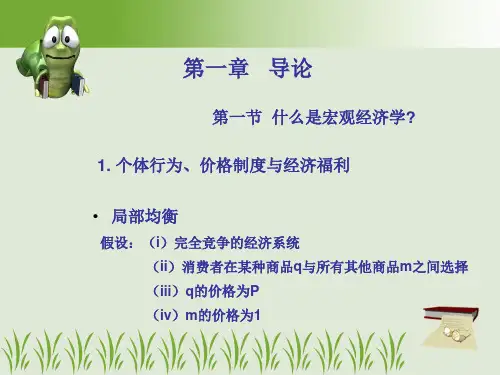 第一章　导论

第一节 什么是宏观经济学?

1. 个体行为、价格制度与经济福利

• 局部均衡

假设：（i）完全竞争的经济系统

（ii）消费者在某种商品q与所有其他商品m之间选择

（iii）q的价格为P

（iv）m的价格为1